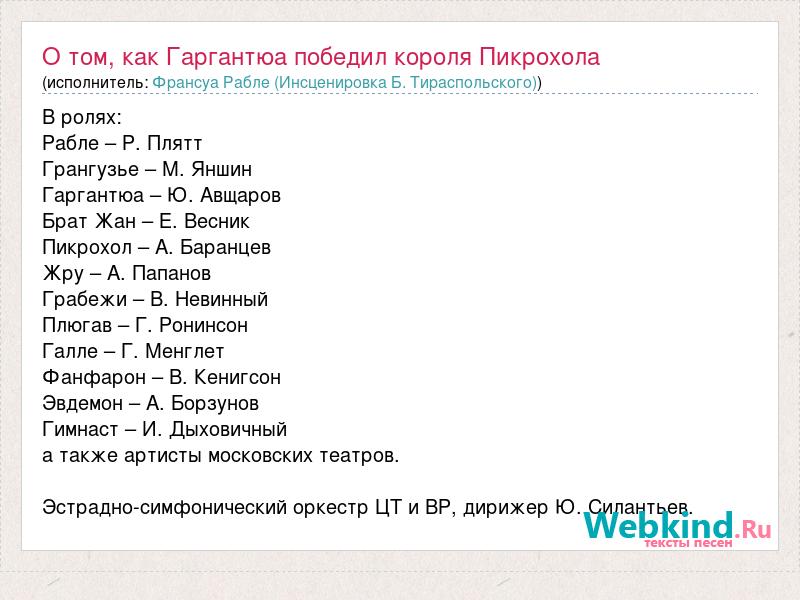 О том, как Гаргантюа победил короля Пикрохола
(исполнитель: Франсуа Рабле (Инсценировка Б. Тираспольского))

В ролях:
Рабле – Р. Плятт
Грангузье – М. Яншин
Гаргантюа – Ю. Авщаров
Брат Жан – Е. Весник
Пикрохол – А. Баранцев
Жру – А. Папанов
Грабежи – В. Невинный
Плюгав – Г. Ронинсон
Галле – Г. Менглет
Фанфарон – В. Кенигсон
Эвдемон – А. Борзунов
Гимнаст – И. Дыховичный
а также артисты московских театров.

Эстрадно-симфонический оркестр ЦТ и ВР, дирижер Ю. Силантьев.

Webkind.Ru
тексты песен